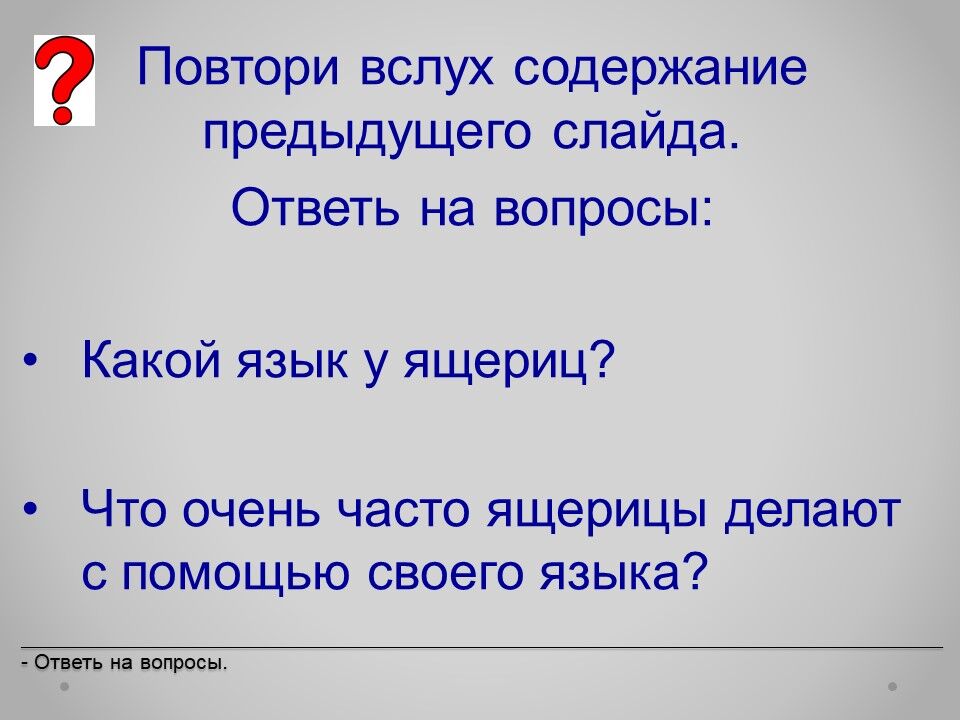 ?

Повтори вслух содержание предыдущего слайда.

Ответь на вопросы:

• Какой язык у ящериц?

• Что очень часто ящерицы делают с помощью своего языка?

- Ответь на вопросы.